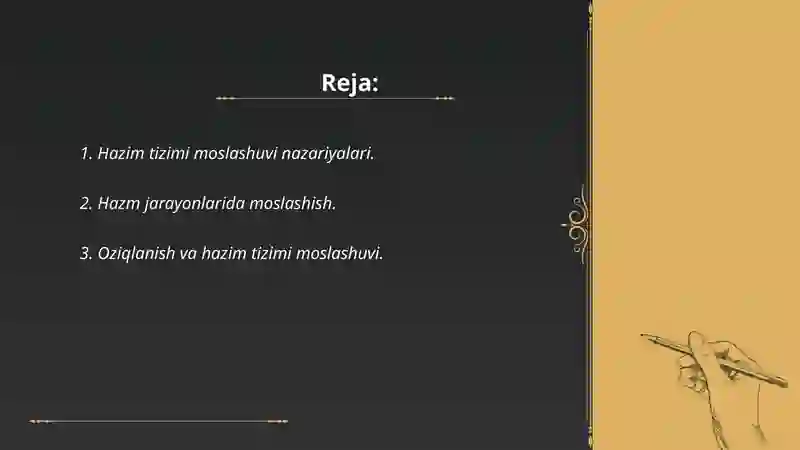 Reja:

1. Hazim tizimi moslashuvi nazariyalari.

2. Hazm jarayonlarida moslashish.

3. Oziqlanish va hazim tizimi moslashuvi.